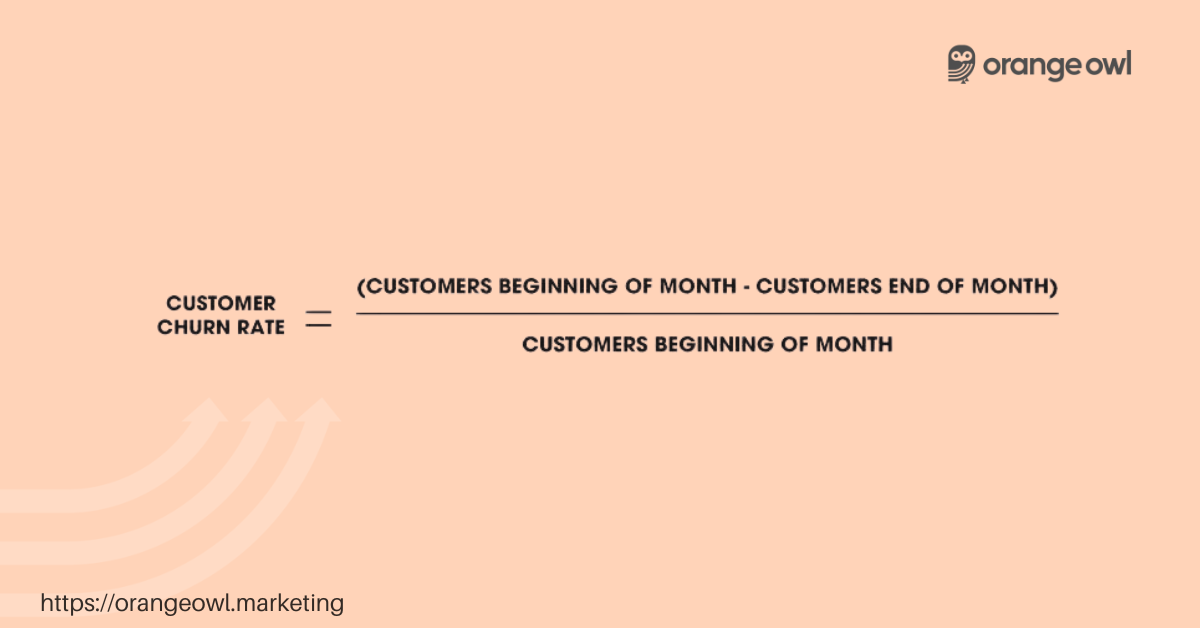 orange owl

$\text{CUSTOMER CHURN RATE} = \frac{\text{(CUSTOMERS BEGINNING OF MONTH - CUSTOMERS END OF MONTH)}}{\text{CUSTOMERS BEGINNING OF MONTH}}$

https://orangeowl.marketing